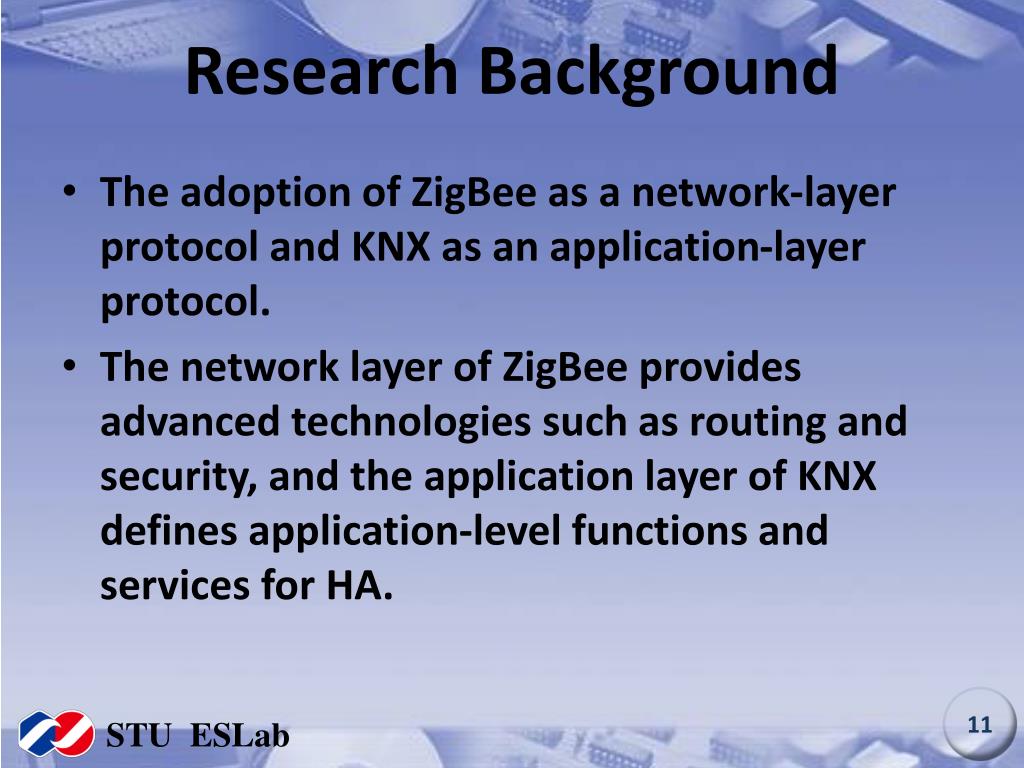 Research Background

• The adoption of ZigBee as a network-layer protocol and KNX as an application-layer protocol.
• The network layer of ZigBee provides advanced technologies such as routing and security, and the application layer of KNX defines application-level functions and services for HA.

STU ESLab

11